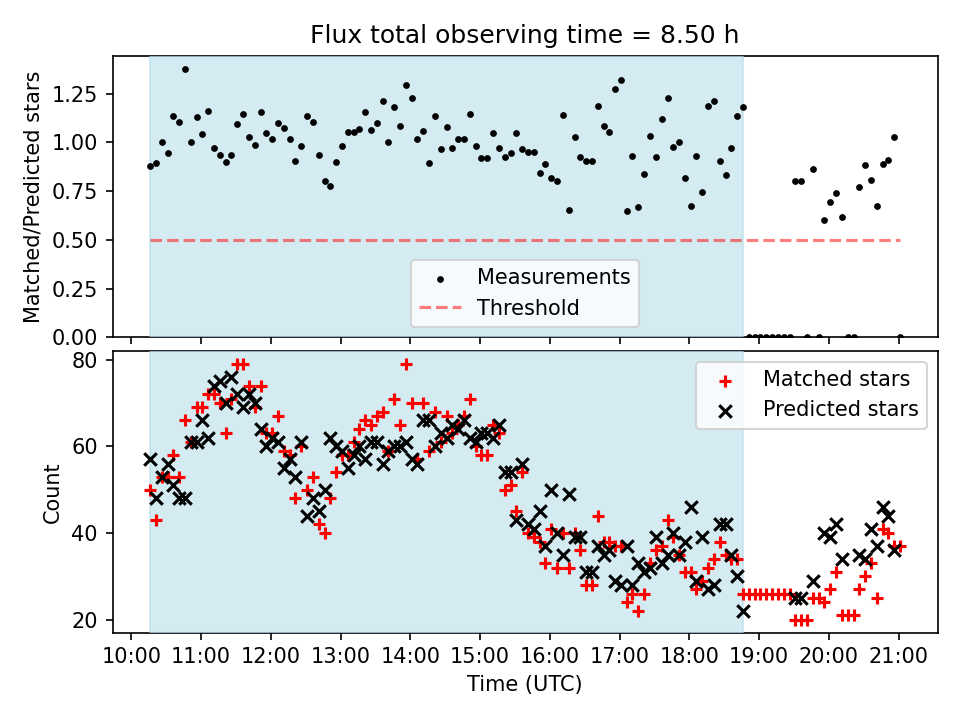 Flux total observing time = 8.50 h

Matched/Predicted stars

1.25
1.00
0.75
0.50
0.25
0.00

Measurements
Threshold

Count

80
60
40
20

Matched stars
Predicted stars

10:00 11:00 12:00 13:00 14:00 15:00 16:00 17:00 18:00 19:00 20:00 21:00

Time (UTC)